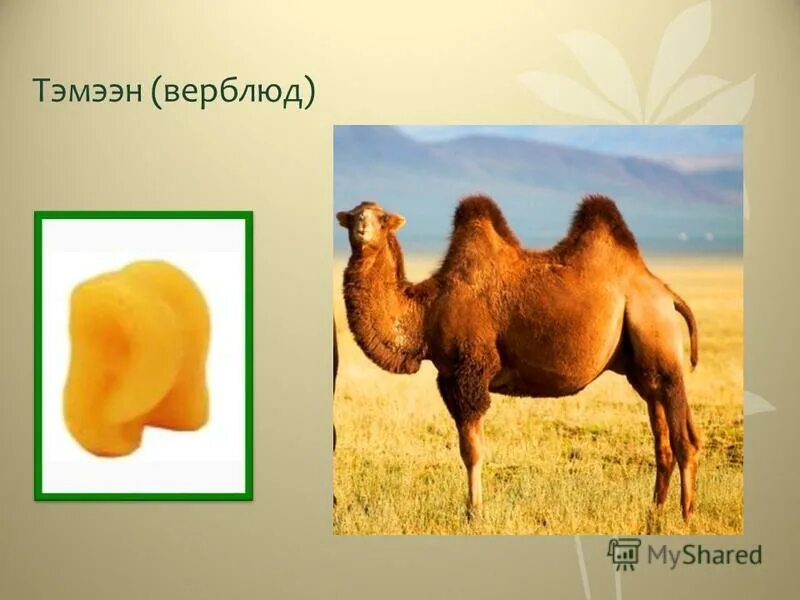 Тэмээн (верблюд)

MyShared